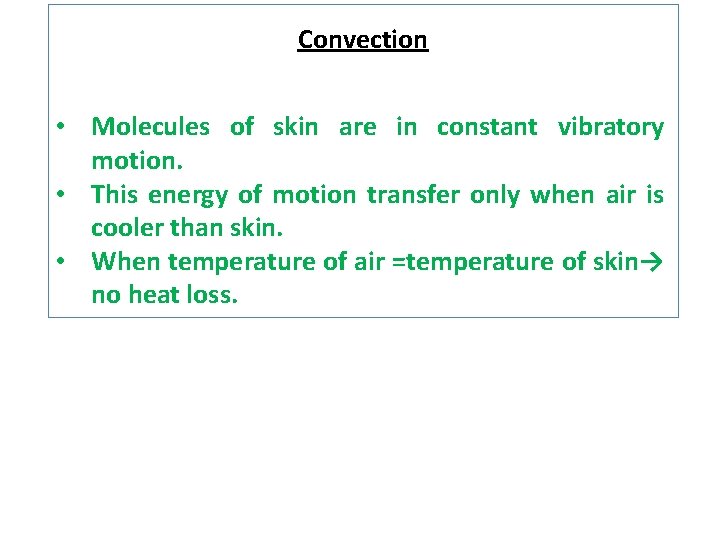 Convection

• Molecules of skin are in constant vibratory motion.
• This energy of motion transfer only when air is cooler than skin.
• When temperature of air =temperature of skin→ no heat loss.